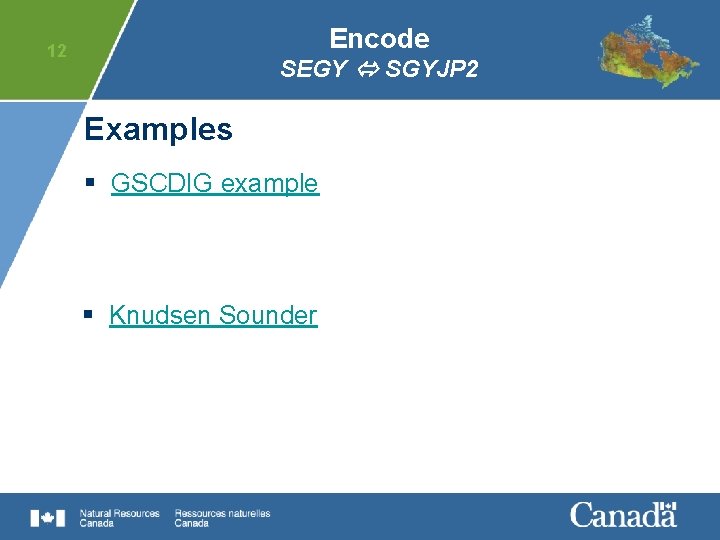 12

Encode
SEGY ⇔ SGYJP2

Examples

▪ GSCDIG example

▪ Knudsen Sounder

Natural Resources Canada
Ressources naturelles Canada

Canada